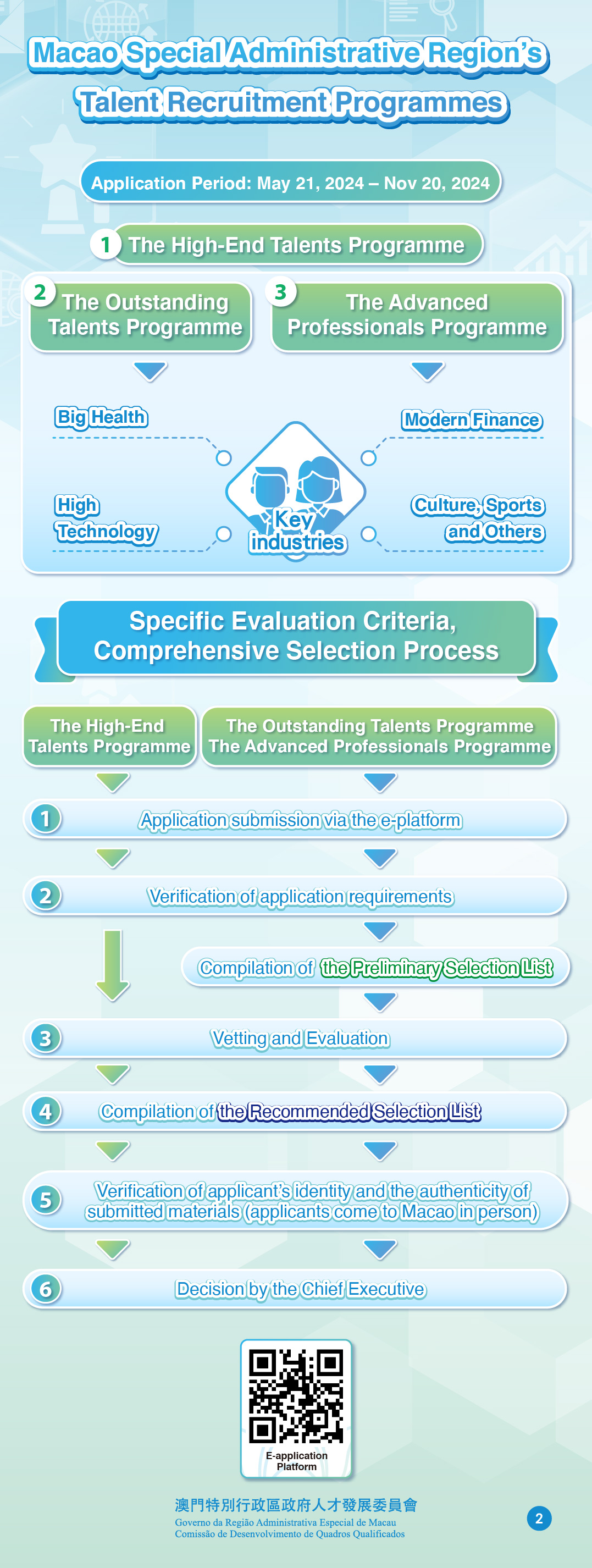 Macao Special Administrative Region's Talent Recruitment Programmes

Application Period: May 21, 2024 – Nov 20, 2024

1 The High-End Talents Programme

2 The Outstanding Talents Programme

3 The Advanced Professionals Programme

Big Health

Modern Finance

High Technology

Key industries

Culture, Sports and Others

Specific Evaluation Criteria, Comprehensive Selection Process

The High-End Talents Programme

The Outstanding Talents Programme The Advanced Professionals Programme

1 Application submission via the e-platform

2 Verification of application requirements

Compilation of the Preliminary Selection List

3 Vetting and Evaluation

4 Compilation of the Recommended Selection List

5 Verification of applicant's identity and the authenticity of submitted materials (applicants come to Macao in person)

6 Decision by the Chief Executive

E-application Platform

澳門特別行政區政府人才發展委員會
Governo da Região Administrativa Especial de Macau
Comissão de Desenvolvimento de Quadros Qualificados

2